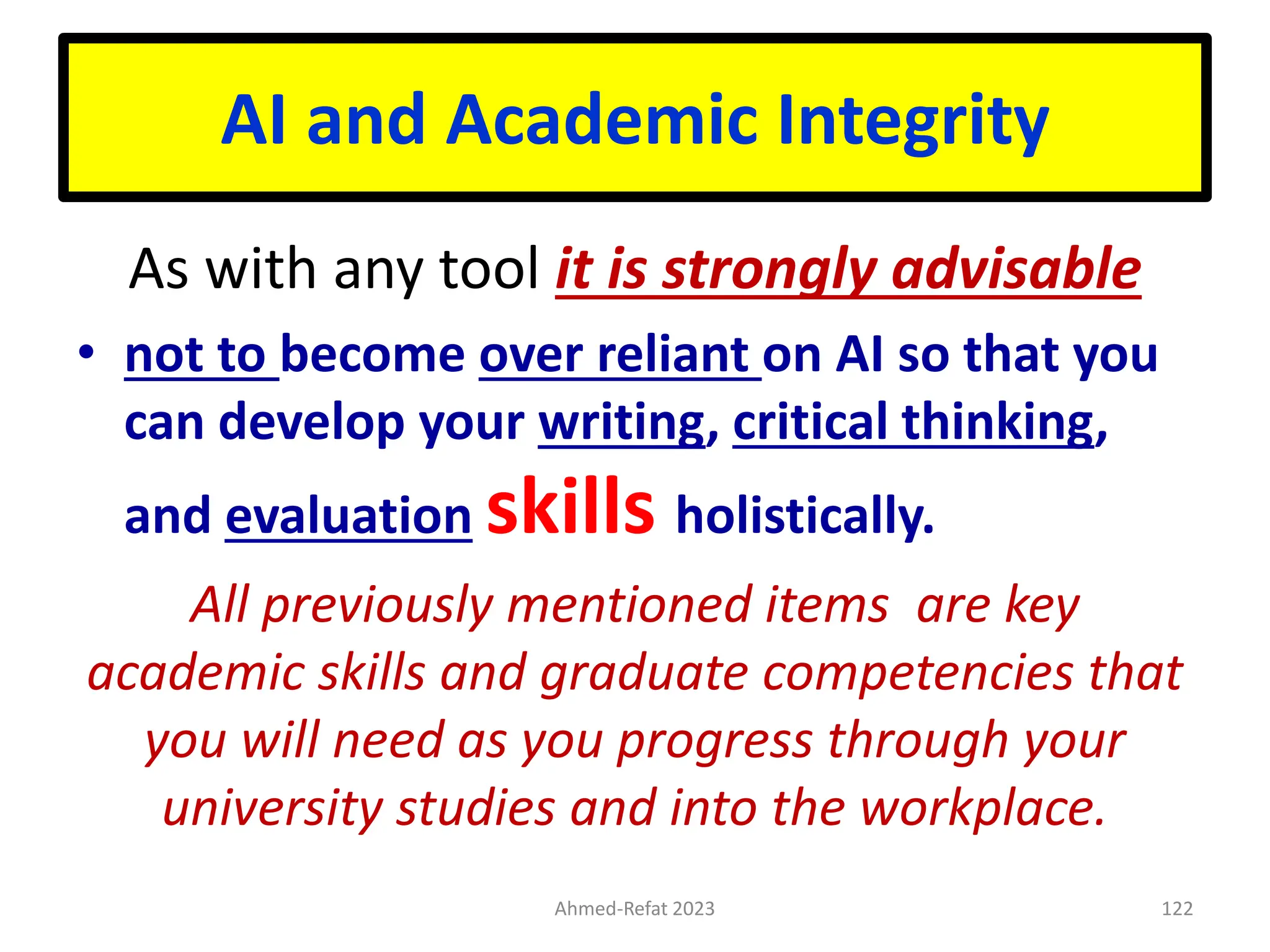 AI and Academic Integrity

As with any tool it is strongly advisable

• not to become over reliant on AI so that you can develop your writing, critical thinking, and evaluation skills holistically.

All previously mentioned items are key academic skills and graduate competencies that you will need as you progress through your university studies and into the workplace.

Ahmed-Refat 2023

122